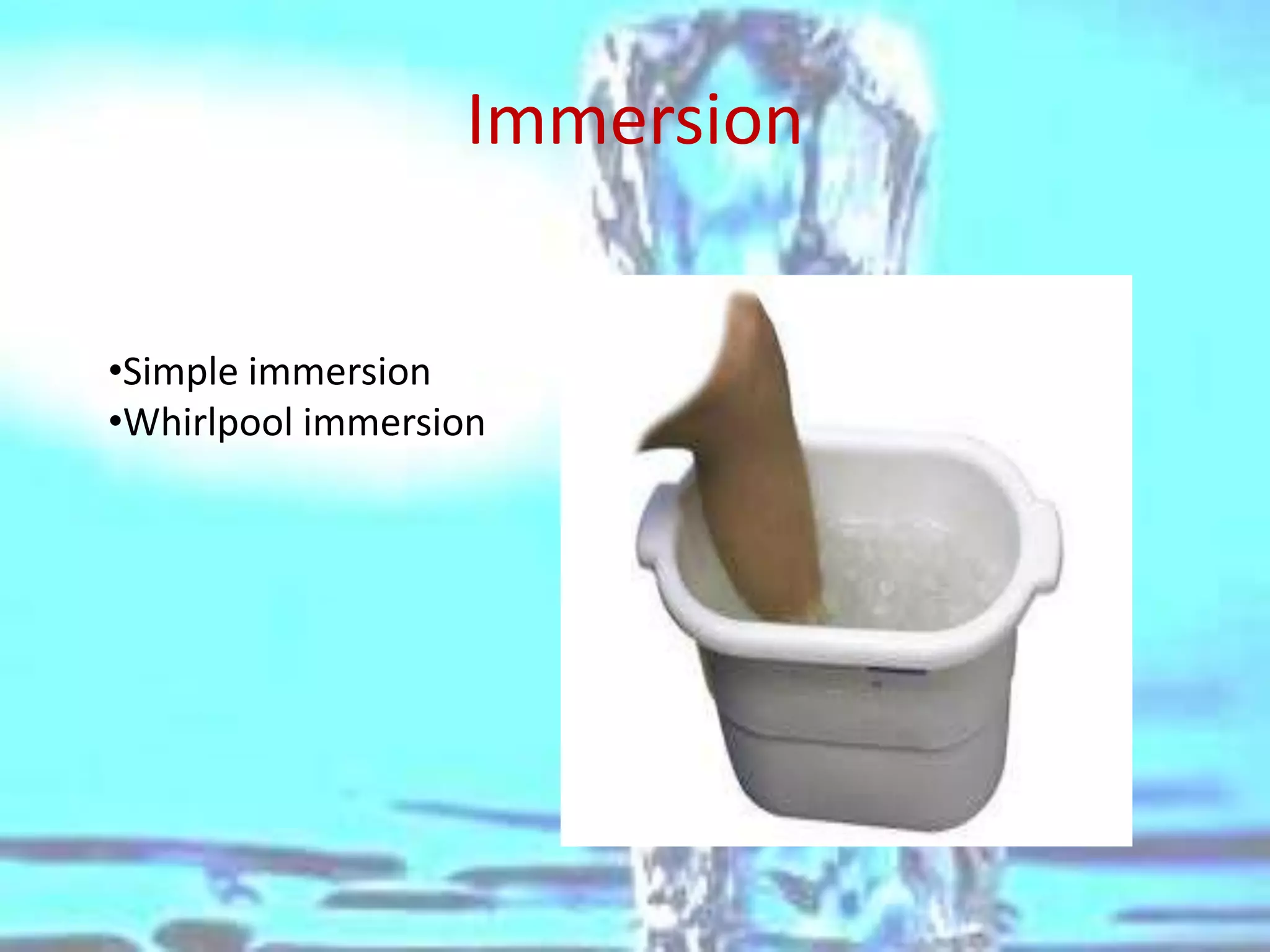 Immersion

•Simple immersion
•Whirlpool immersion